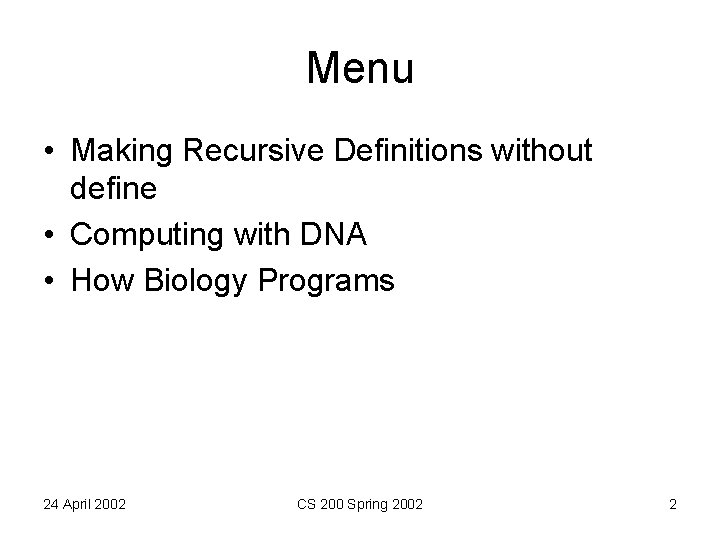 Menu

• Making Recursive Definitions without define
• Computing with DNA
• How Biology Programs

24 April 2002
CS 200 Spring 2002
2